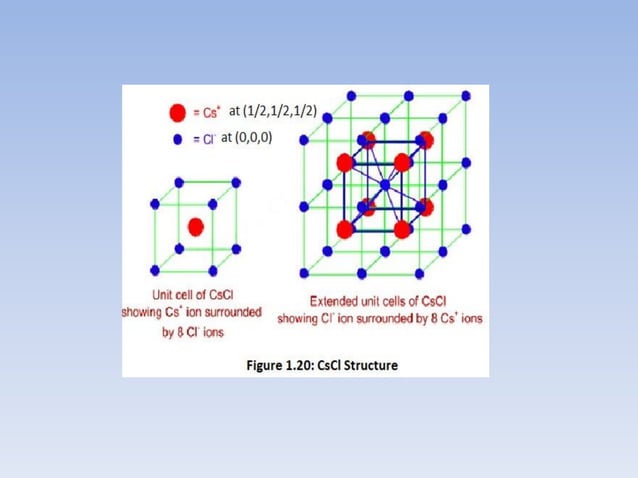 = $Cs^+$ at (1/2,1/2,1/2)
= $Cl^-$ at (0,0,0)

Unit cell of CsCl showing $Cs^+$ ion surrounded by 8 $Cl^-$ ions

Extended unit cells of CsCl showing $Cl^-$ ion surrounded by 8 $Cs^+$ ions

Figure 1.20: CsCl Structure